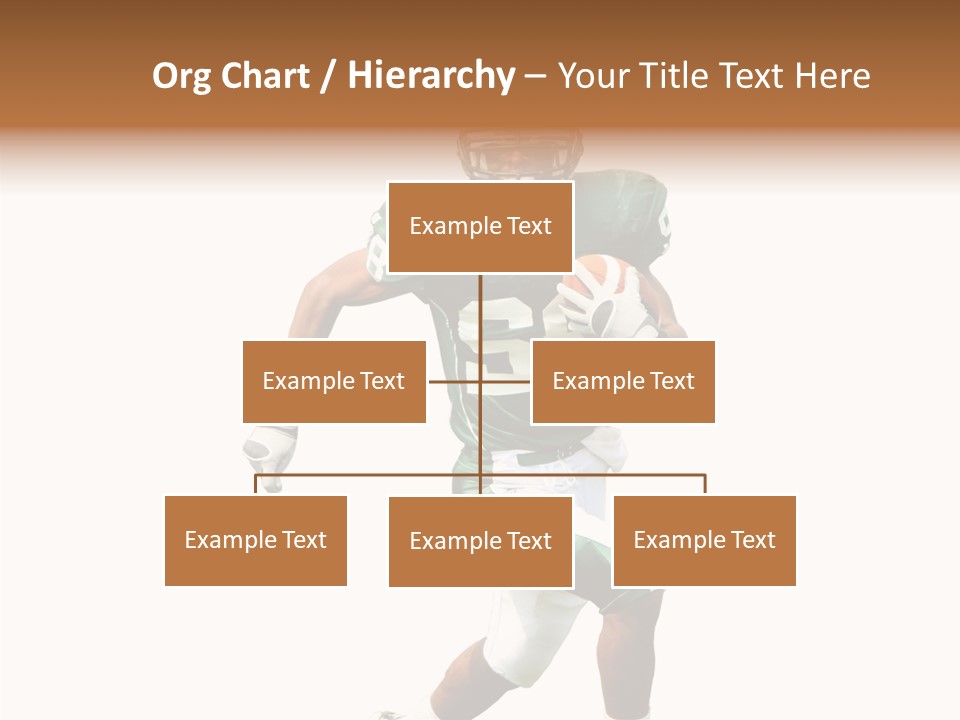 Org Chart / Hierarchy – Your Title Text Here

Example Text

Example Text

Example Text

Example Text

Example Text

Example Text